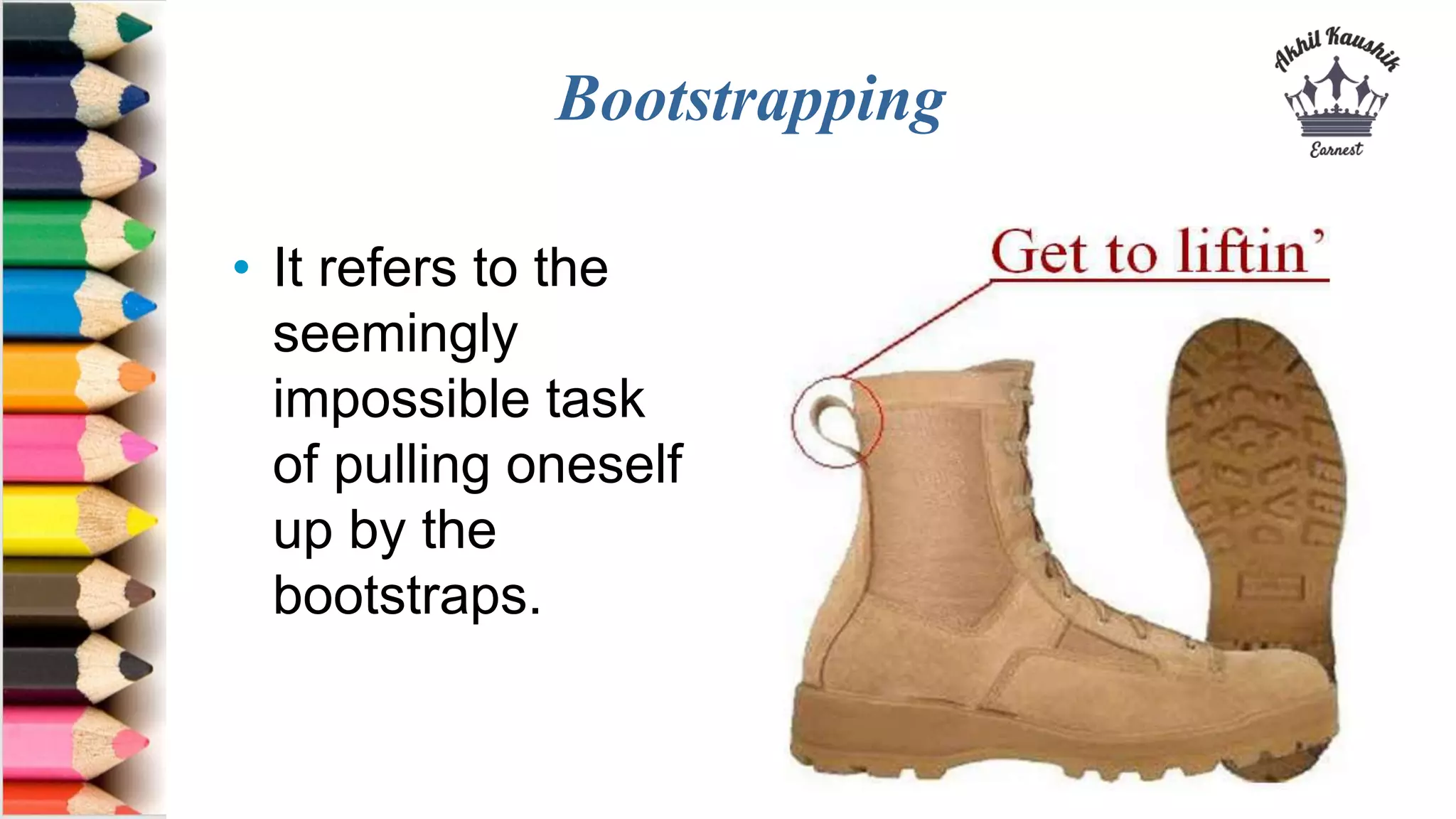 Bootstrapping

Akhil Kaushik
Earnest

• It refers to the seemingly impossible task of pulling oneself up by the bootstraps.

Get to liftin'